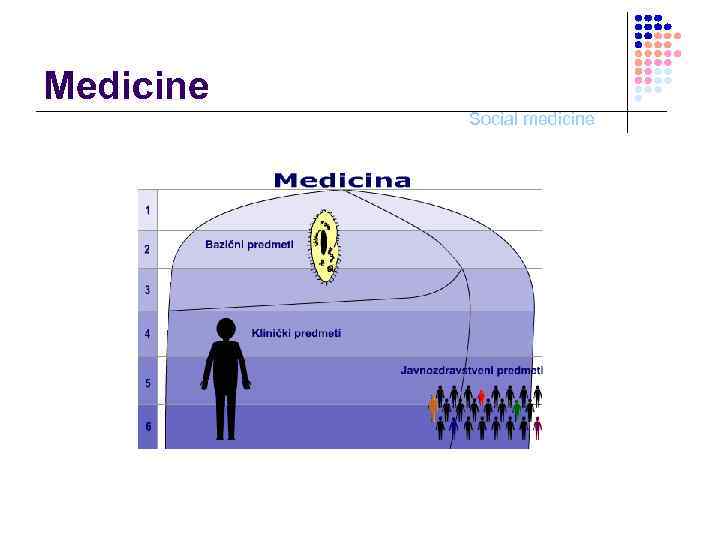 Medicine

Social medicine

Medicina

1
2
3
4
5
6

Bazični predmeti

Klinički predmeti

Javnozdravstveni predmeti